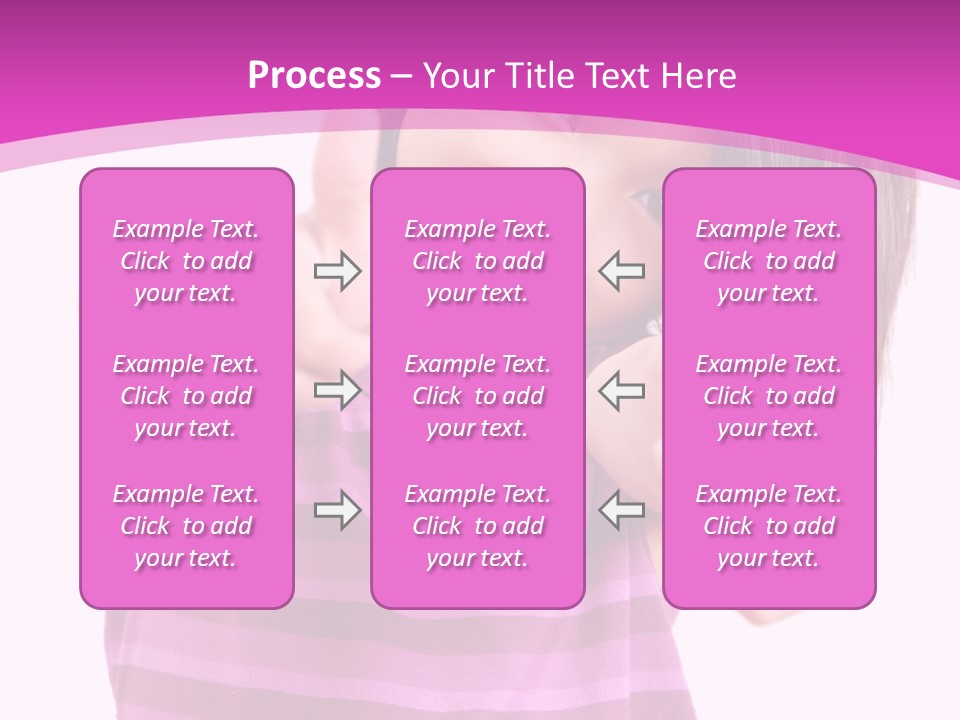 Process – Your Title Text Here

Example Text. Click to add your text.

Example Text. Click to add your text.

Example Text. Click to add your text.

Example Text. Click to add your text.

Example Text. Click to add your text.

Example Text. Click to add your text.

Example Text. Click to add your text.

Example Text. Click to add your text.

Example Text. Click to add your text.